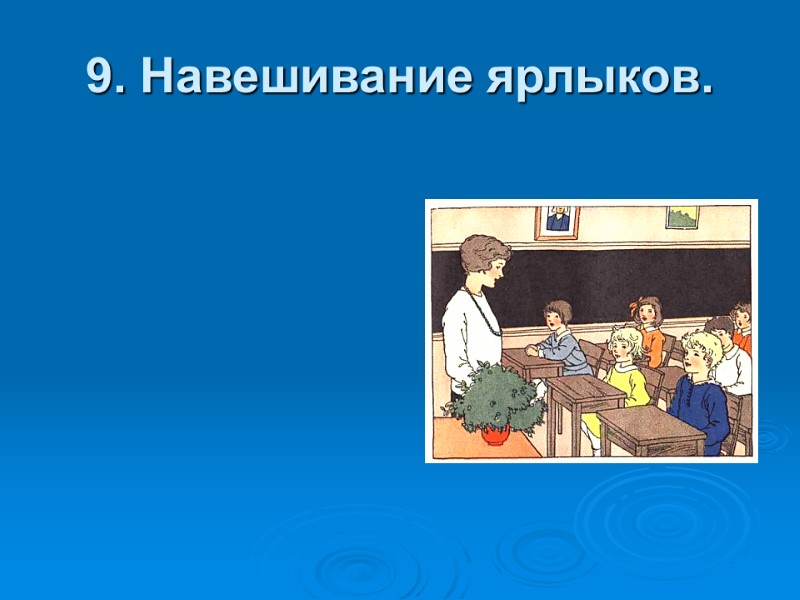 9. Навешивание ярлыков.